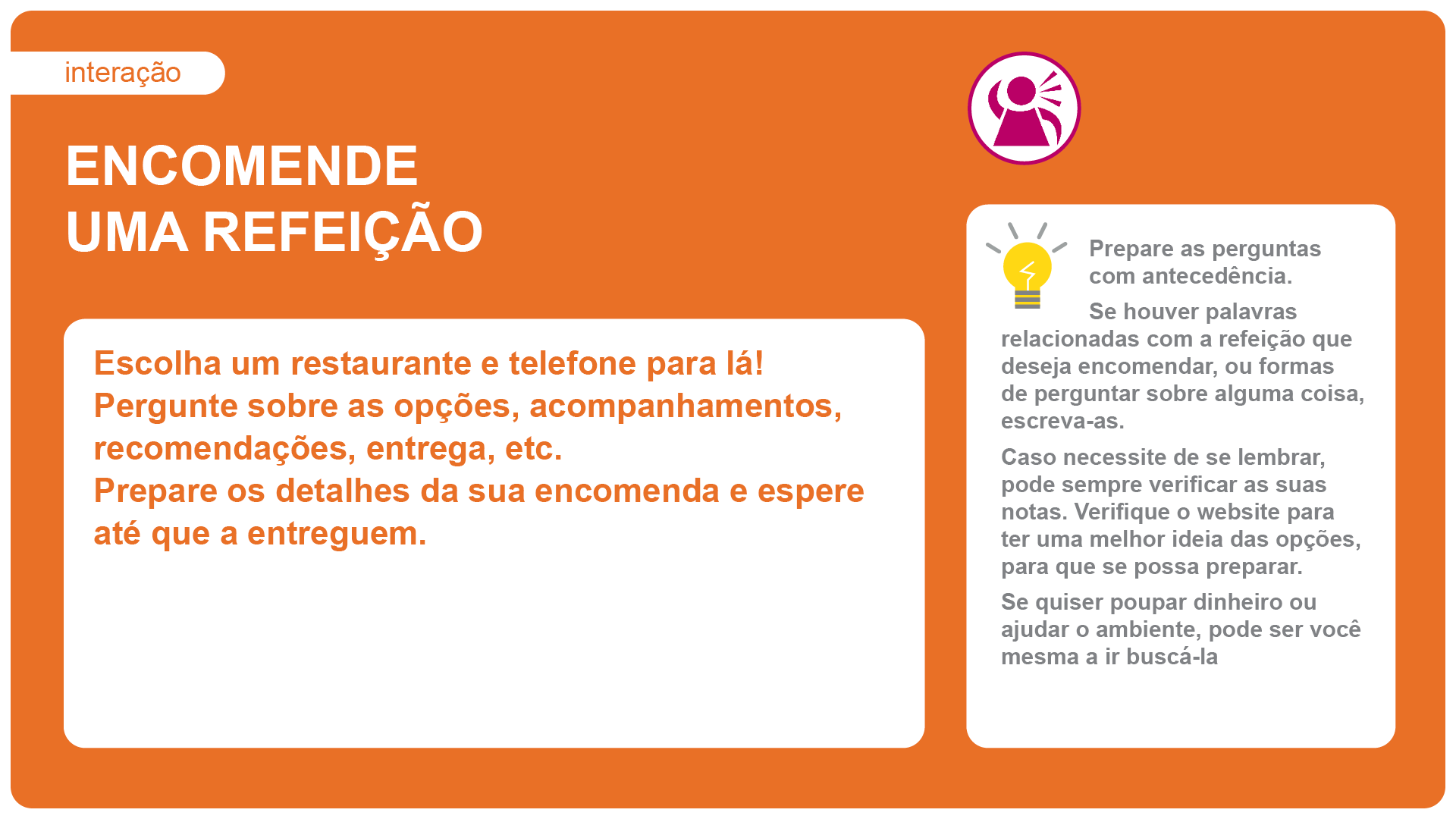 interação

ENCOMENDE UMA REFEIÇÃO

Escolha um restaurante e telefone para lá!
Pergunte sobre as opções, acompanhamentos, recomendações, entrega, etc.
Prepare os detalhes da sua encomenda e espere até que a entreguem.

Prepare as perguntas com antecedência.

Se houver palavras relacionadas com a refeição que deseja encomendar, ou formas de perguntar sobre alguma coisa, escreva-as.

Caso necessite de se lembrar, pode sempre verificar as suas notas. Verifique o website para ter uma melhor ideia das opções, para que se possa preparar.

Se quiser poupar dinheiro ou ajudar o ambiente, pode ser você mesma a ir buscá-la